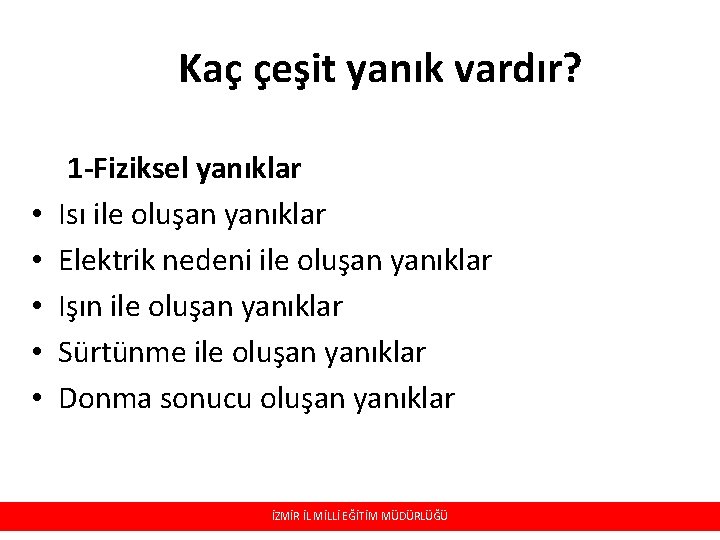 Kaç çeşit yanık vardır?

1-Fiziksel yanıklar

• Isı ile oluşan yanıklar
• Elektrik nedeni ile oluşan yanıklar
• Işın ile oluşan yanıklar
• Sürtünme ile oluşan yanıklar
• Donma sonucu oluşan yanıklar

İZMİR İL MİLLİ EĞİTİM MÜDÜRLÜĞÜ